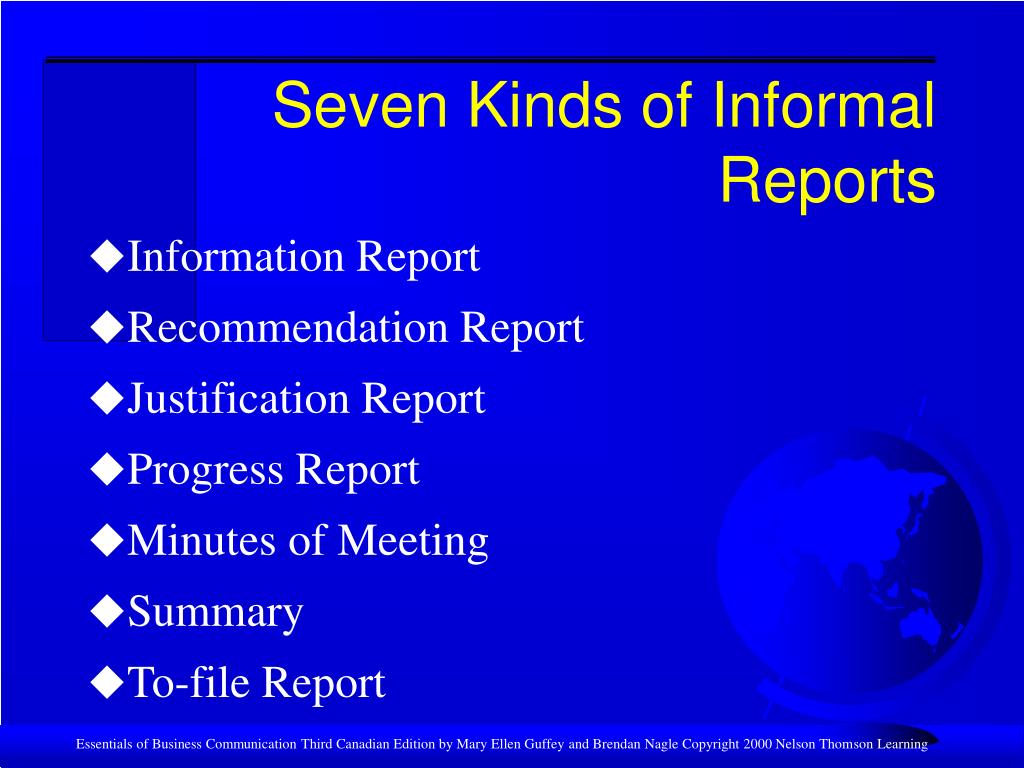 Seven Kinds of Informal Reports

◆Information Report
◆Recommendation Report
◆Justification Report
◆Progress Report
◆Minutes of Meeting
◆Summary
◆To-file Report

Essentials of Business Communication Third Canadian Edition by Mary Ellen Guffey and Brendan Nagle Copyright 2000 Nelson Thomson Learning